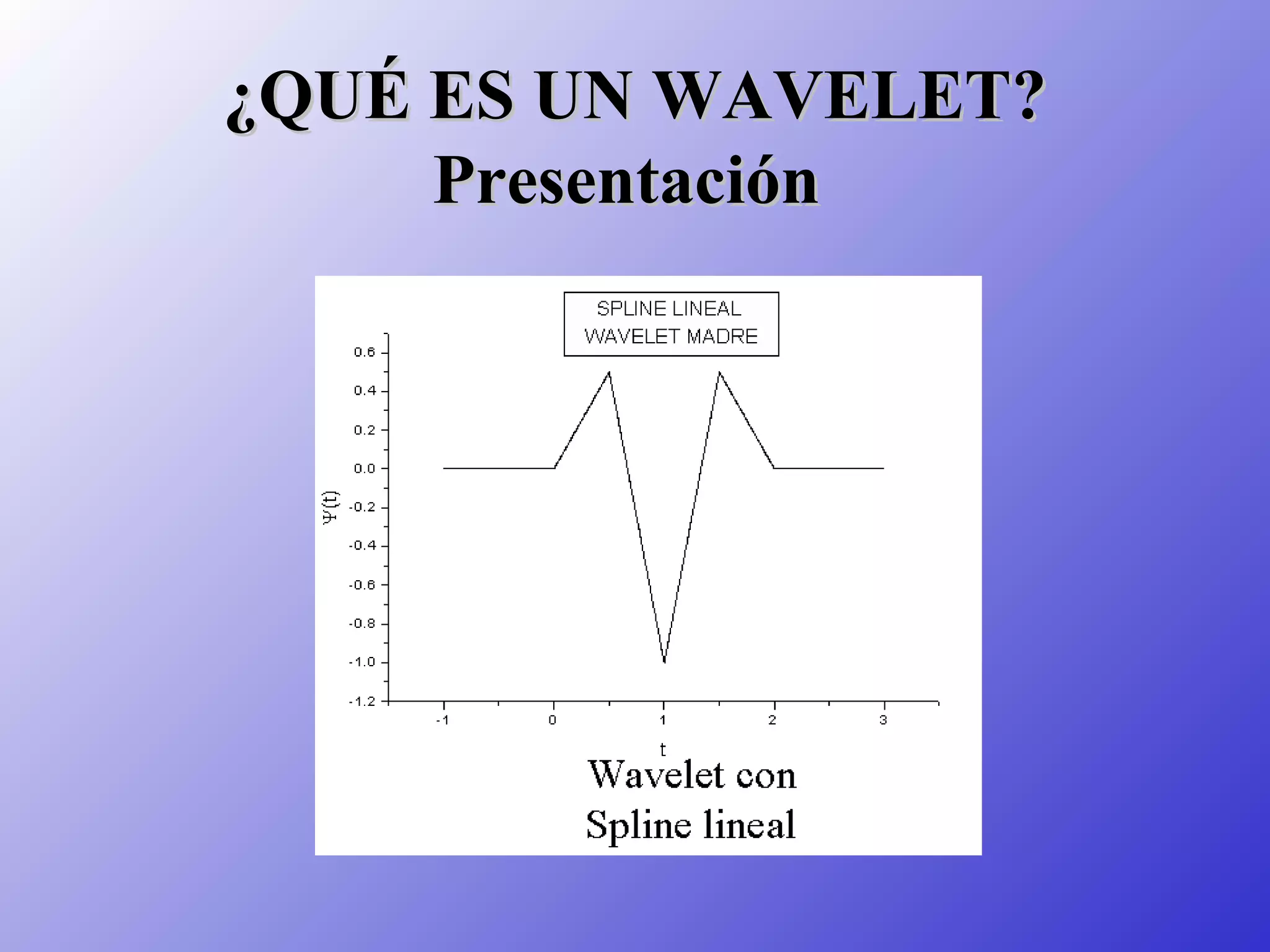 ¿QUÉ ES UN WAVELET?
Presentación

SPLINE LINEAL
WAVELET MADRE

0.6
0.4
0.2
0.0
-0.2
-0.4
-0.6
-0.8
-1.0
-1.2

$\Psi(t)$

-1
0
1
2
3

t

Wavelet con Spline lineal